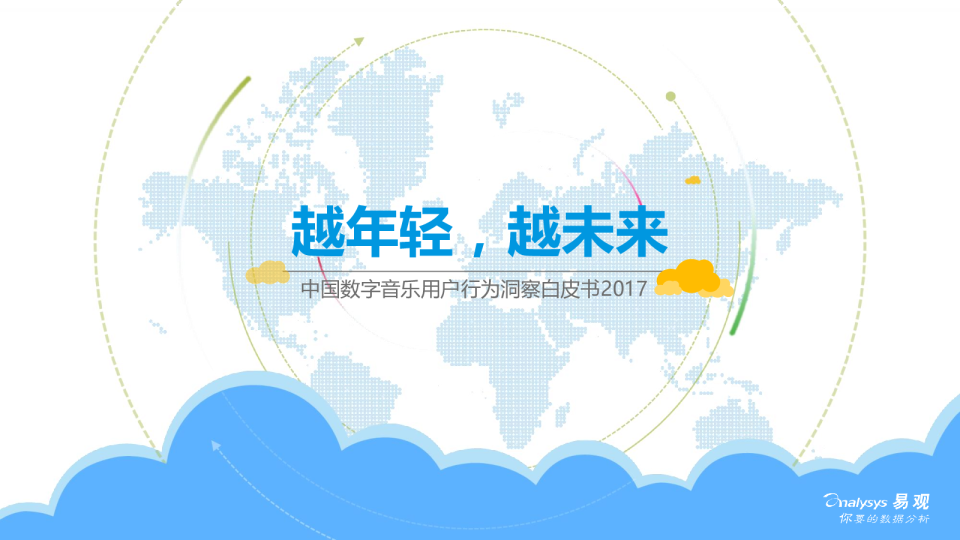 越年轻，越未来

中国数字音乐用户行为洞察白皮书2017

Analysys 易观
你要的数据分析